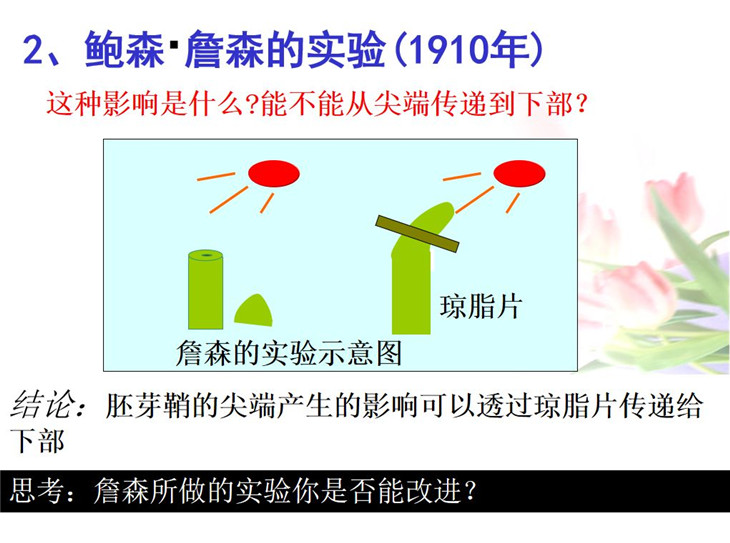 2、鲍森·詹森的实验(1910年)

这种影响是什么?能不能从尖端传递到下部?

琼脂片

詹森的实验示意图

结论：胚芽鞘的尖端产生的影响可以透过琼脂片传递给下部

思考：詹森所做的实验你是否能改进？